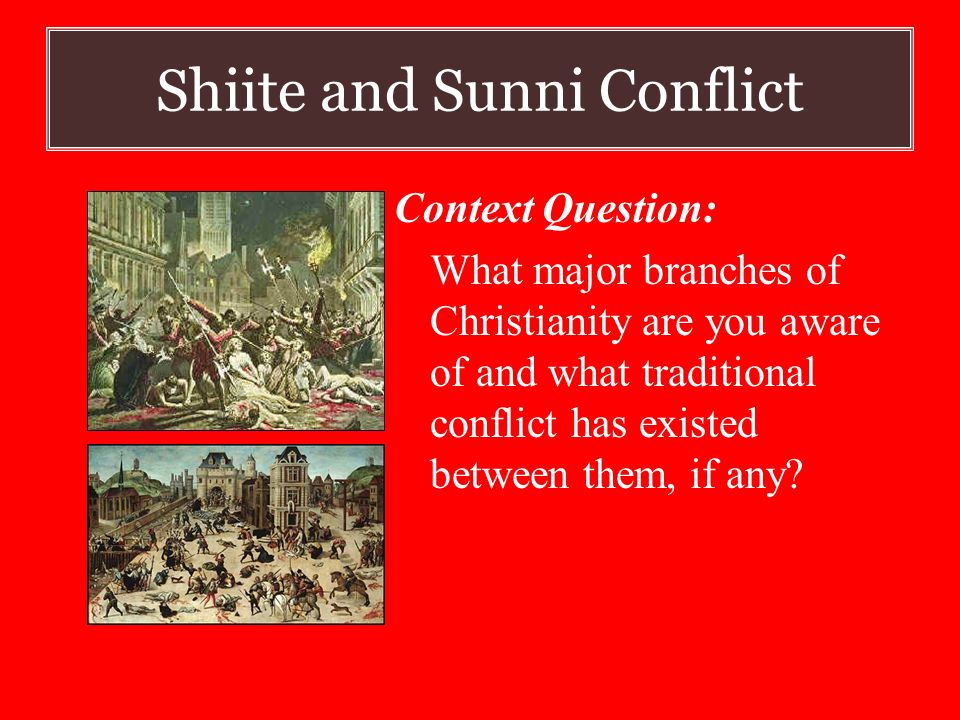 Shiite and Sunni Conflict

Context Question:

What major branches of Christianity are you aware of and what traditional conflict has existed between them, if any?